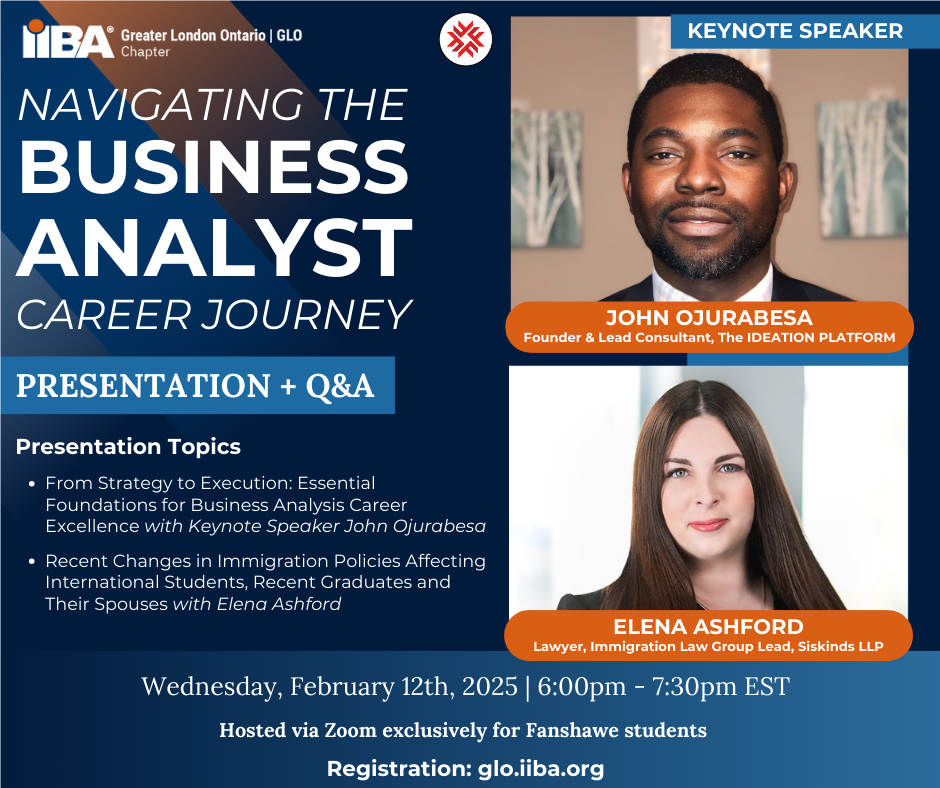 IIBA® Greater London Ontario | GLO Chapter

NAVIGATING THE BUSINESS ANALYST CAREER JOURNEY

PRESENTATION + Q&A

Presentation Topics

• From Strategy to Execution: Essential Foundations for Business Analysis Career Excellence with Keynote Speaker John Ojurabesa

• Recent Changes in Immigration Policies Affecting International Students, Recent Graduates and Their Spouses with Elena Ashford

KEYNOTE SPEAKER

JOHN OJURABESA
Founder & Lead Consultant, The IDEATION PLATFORM

ELENA ASHFORD
Lawyer, Immigration Law Group Lead, Siskinds LLP

Wednesday, February 12th, 2025 | 6:00pm - 7:30pm EST

Hosted via Zoom exclusively for Fanshawe students

Registration: glo.iiba.org